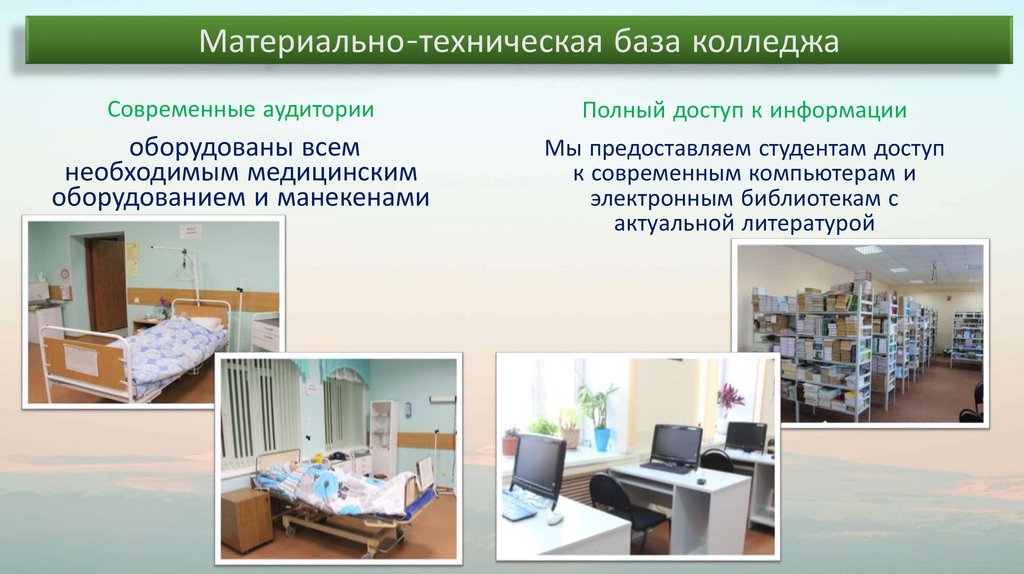 Материально-техническая база колледжа

Современные аудитории

оборудованы всем необходимым медицинским оборудованием и манекенами

Полный доступ к информации

Мы предоставляем студентам доступ к современным компьютерам и электронным библиотекам с актуальной литературой